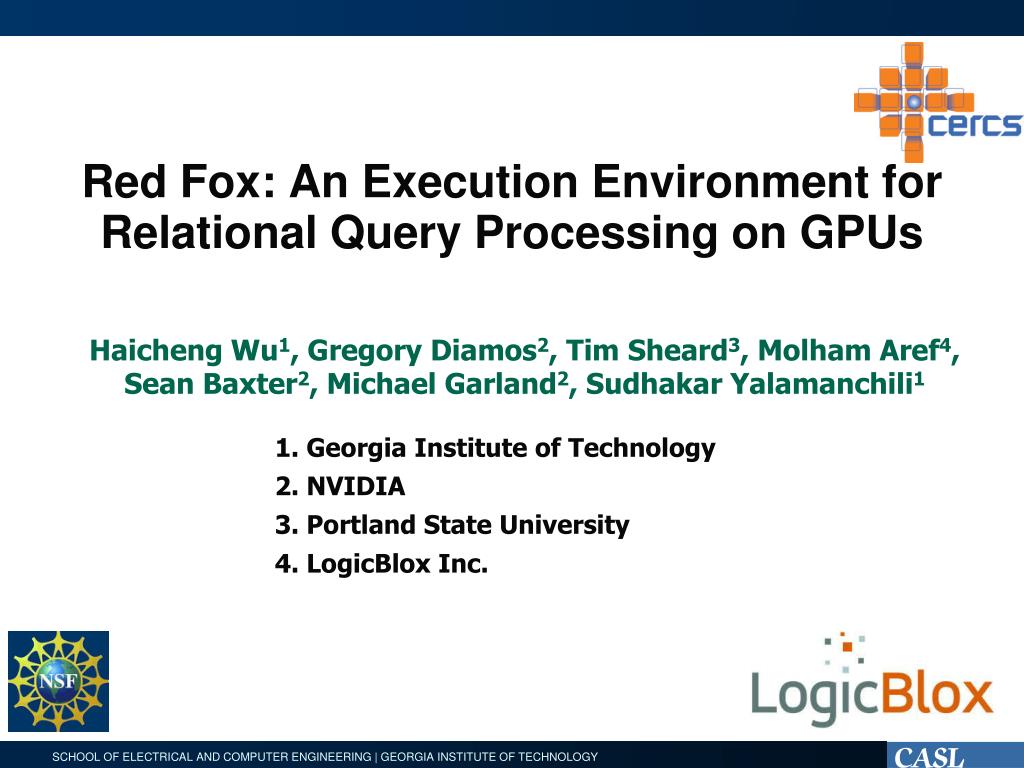 cercs

Red Fox: An Execution Environment for Relational Query Processing on GPUs

Haicheng Wu$^1$, Gregory Diamos$^2$, Tim Sheard$^3$, Molham Aref$^4$, Sean Baxter$^2$, Michael Garland$^2$, Sudhakar Yalamanchili$^1$

1. Georgia Institute of Technology
2. NVIDIA
3. Portland State University
4. LogicBlox Inc.

NSF

LogicBlox

SCHOOL OF ELECTRICAL AND COMPUTER ENGINEERING | GEORGIA INSTITUTE OF TECHNOLOGY

CASL